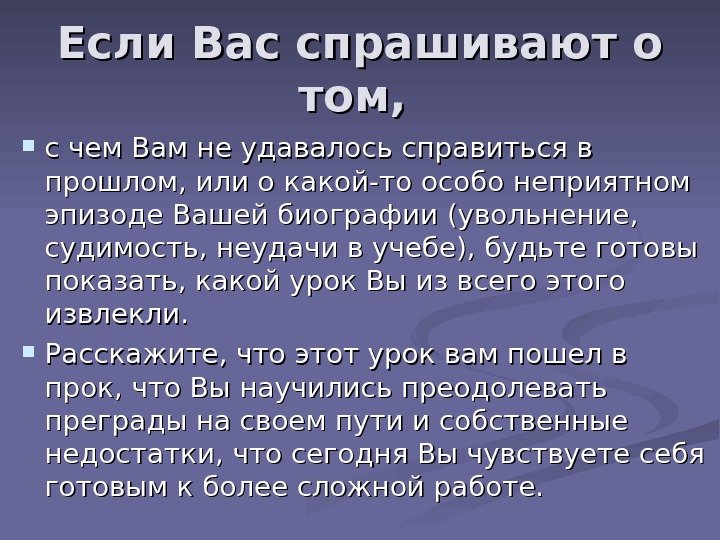 Если Вас спрашивают о том,

с чем Вам не удавалось справиться в прошлом, или о какой-то особо неприятном эпизоде Вашей биографии (увольнение, судимость, неудачи в учебе), будьте готовы показать, какой урок Вы из всего этого извлекли.

Расскажите, что этот урок вам пошел в прок, что Вы научились преодолевать преграды на своем пути и собственные недостатки, что сегодня Вы чувствуете себя готовым к более сложной работе.